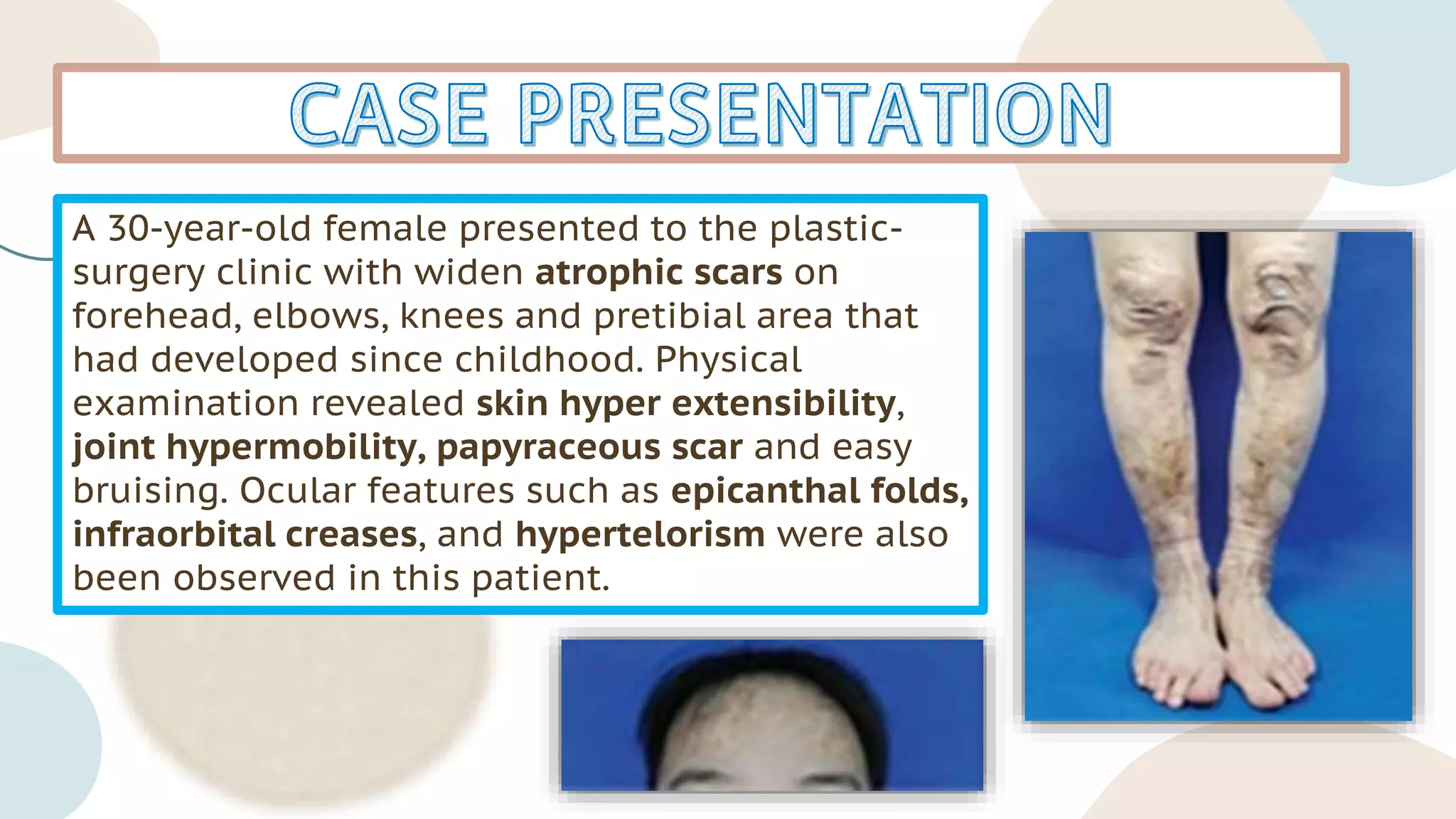 CASE PRESENTATION

A 30-year-old female presented to the plastic-surgery clinic with widen atrophic scars on forehead, elbows, knees and pretibial area that had developed since childhood. Physical examination revealed skin hyper extensibility, joint hypermobility, papyraceous scar and easy bruising. Ocular features such as epicanthal folds, infraorbital creases, and hypertelorism were also been observed in this patient.